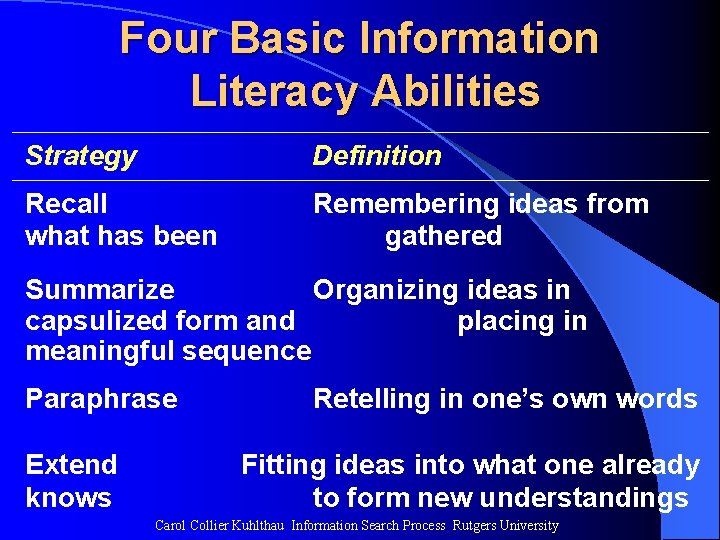 Four Basic Information Literacy Abilities

Strategy Definition

Recall Remembering ideas from what has been gathered

Summarize Organizing ideas in capsulized form and placing in meaningful sequence

Paraphrase Retelling in one's own words

Extend Fitting ideas into what one already knows to form new understandings

Carol Collier Kuhlthau Information Search Process Rutgers University